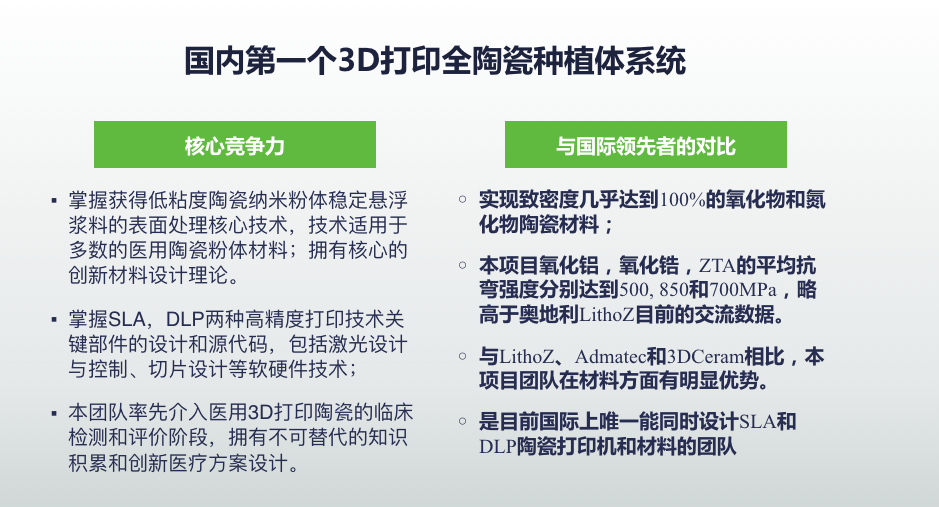 国内第一个3D打印全陶瓷种植体系统

核心竞争力

▪ 掌握获得低粘度陶瓷纳米粉体稳定悬浮浆料的表面处理核心技术，技术适用于多数的医用陶瓷粉体材料；拥有核心的创新材料设计理论。

▪ 掌握SLA，DLP两种高精度打印技术关键部件的设计和源代码，包括激光设计与控制、切片设计等软硬件技术；

▪ 本团队率先介入医用3D打印陶瓷的临床检测和评价阶段，拥有不可替代的知识积累和创新医疗方案设计。

与国际领先者的对比

○ 实现致密度几乎达到100%的氧化物和氮化物陶瓷材料；

○ 本项目氧化铝，氧化锆，ZTA的平均抗弯强度分别达到500, 850和700MPa，略高于奥地利LithoZ目前的交流数据。

○ 与LithoZ、Admatec和3DCeram相比，本项目团队在材料方面有明显优势。

○ 是目前国际上唯一能同时设计SLA和DLP陶瓷打印机和材料的团队